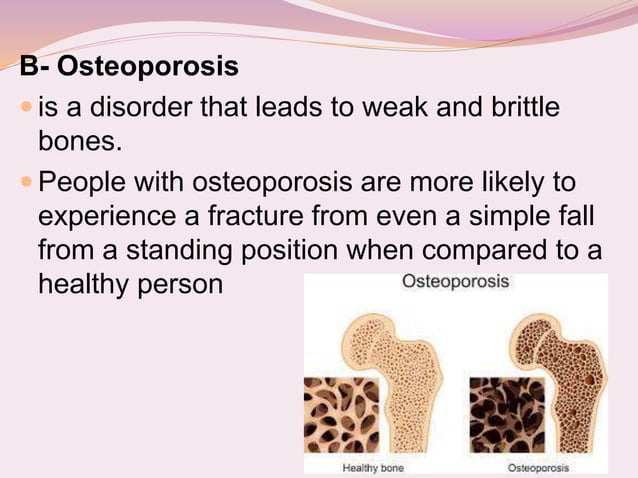 B- Osteoporosis

is a disorder that leads to weak and brittle bones.

People with osteoporosis are more likely to experience a fracture from even a simple fall from a standing position when compared to a healthy person

Osteoporosis

Healthy bone

Osteoporosis